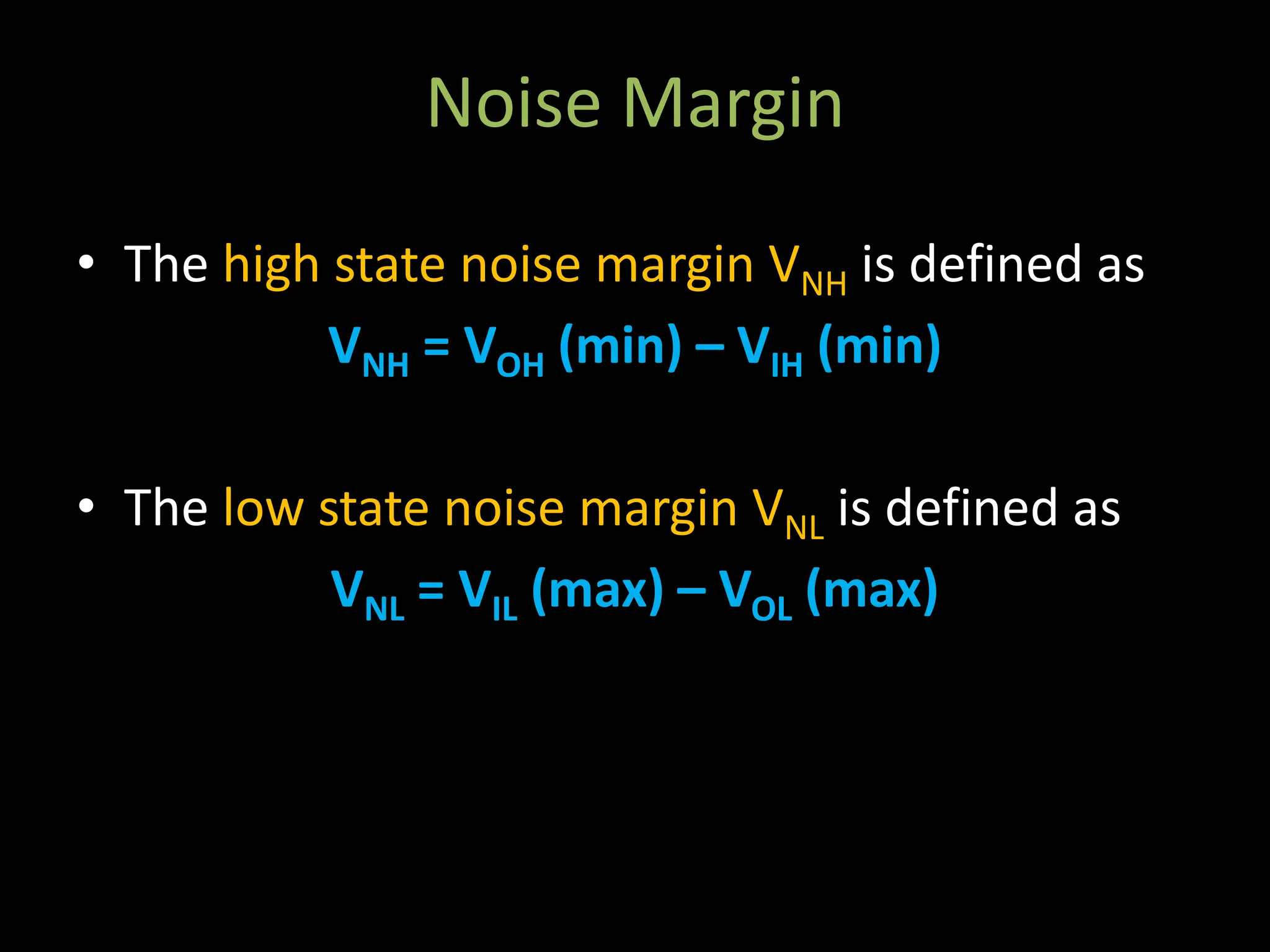 Noise Margin

• The high state noise margin $V_{NH}$ is defined as

$V_{NH} = V_{OH}$ (min) – $V_{IH}$ (min)

• The low state noise margin $V_{NL}$ is defined as

$V_{NL} = V_{IL}$ (max) – $V_{OL}$ (max)